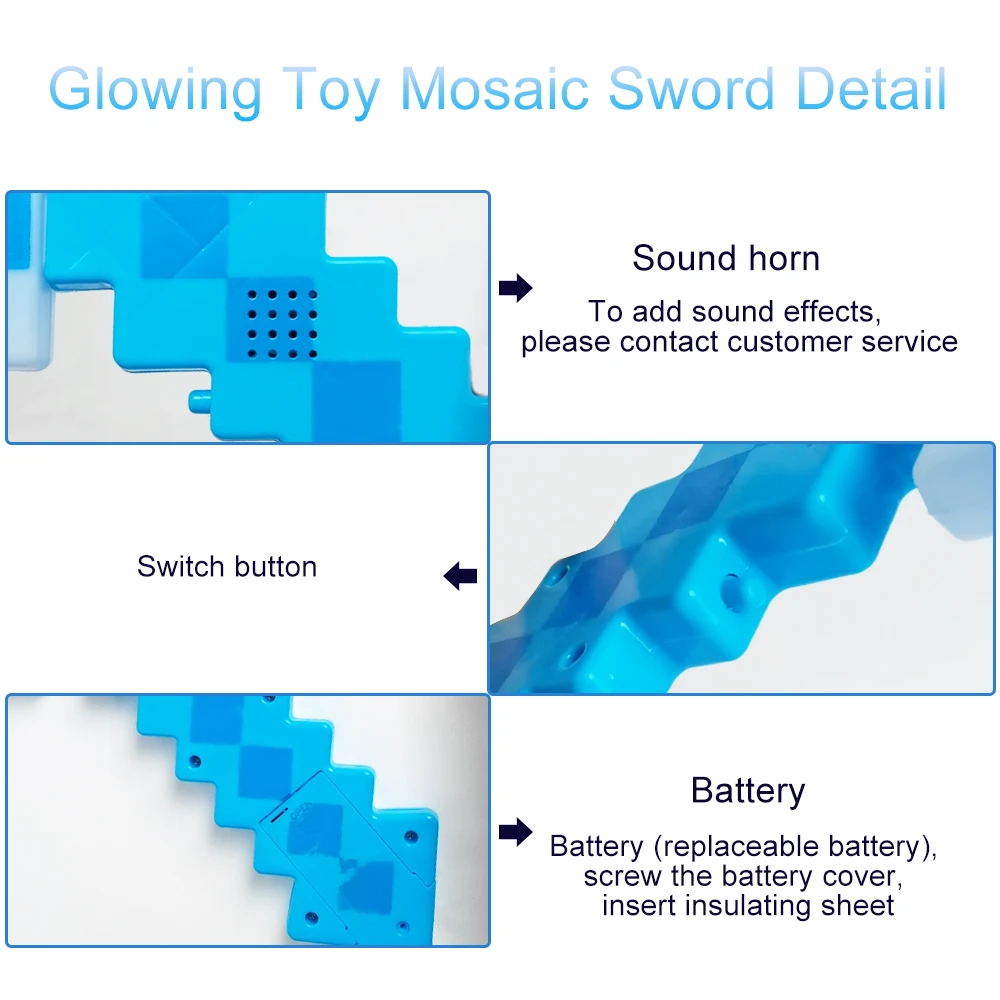 Glowing Toy Mosaic Sword Detail

Sound horn

To add sound effects, please contact customer service

Switch button

Battery

Battery (replaceable battery), screw the battery cover, insert insulating sheet